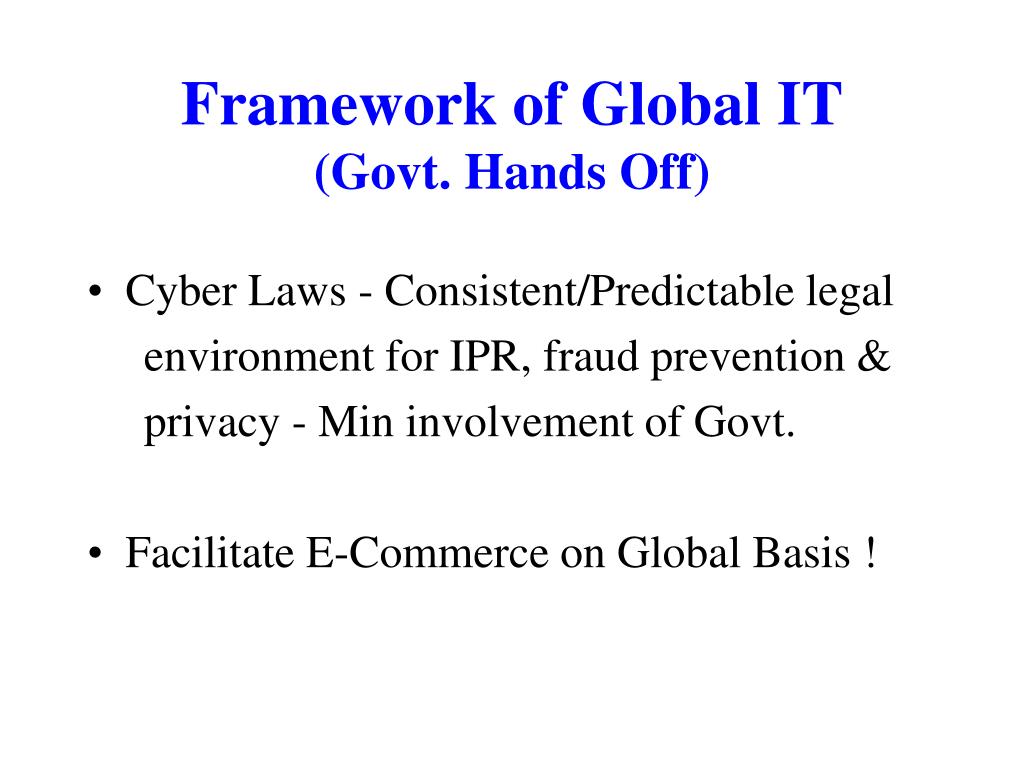 Framework of Global IT
(Govt. Hands Off)

• Cyber Laws - Consistent/Predictable legal environment for IPR, fraud prevention & privacy - Min involvement of Govt.

• Facilitate E-Commerce on Global Basis !